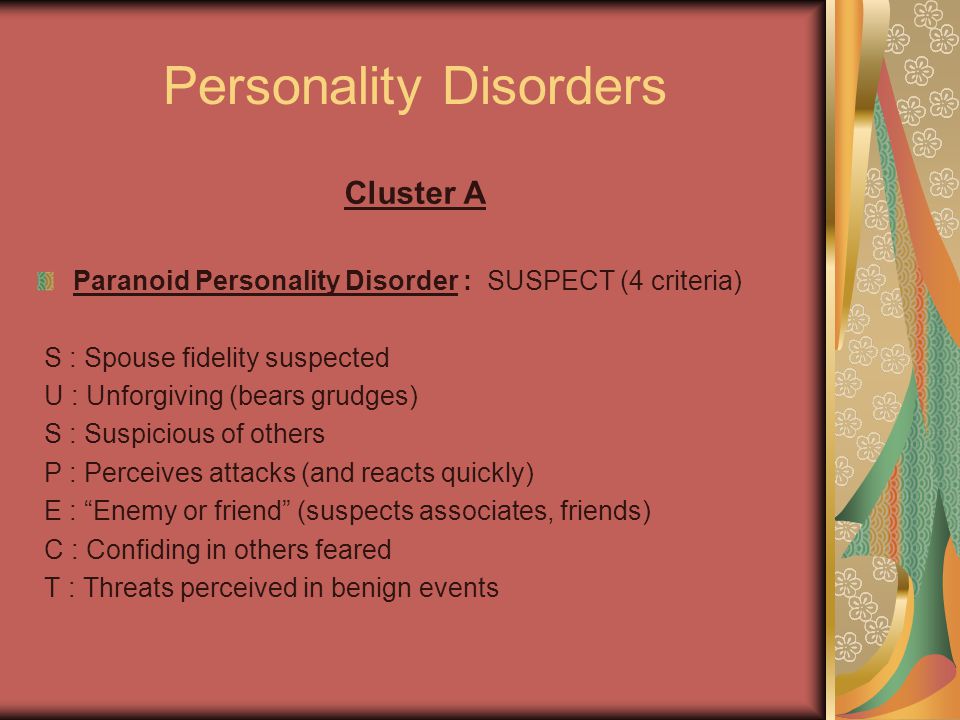 Personality Disorders

Cluster A

Paranoid Personality Disorder : SUSPECT (4 criteria)

S : Spouse fidelity suspected
U : Unforgiving (bears grudges)
S : Suspicious of others
P : Perceives attacks (and reacts quickly)
E : “Enemy or friend” (suspects associates, friends)
C : Confiding in others feared
T : Threats perceived in benign events